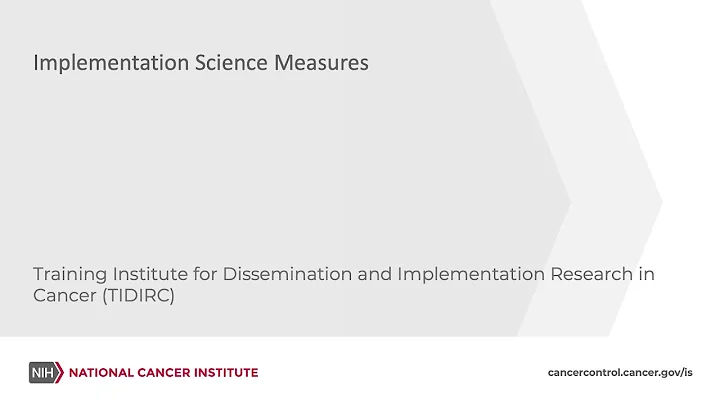 Implementation Science Measures

Training Institute for Dissemination and Implementation Research in Cancer (TIDIRC)

NIH NATIONAL CANCER INSTITUTE

cancercontrol.cancer.gov/is